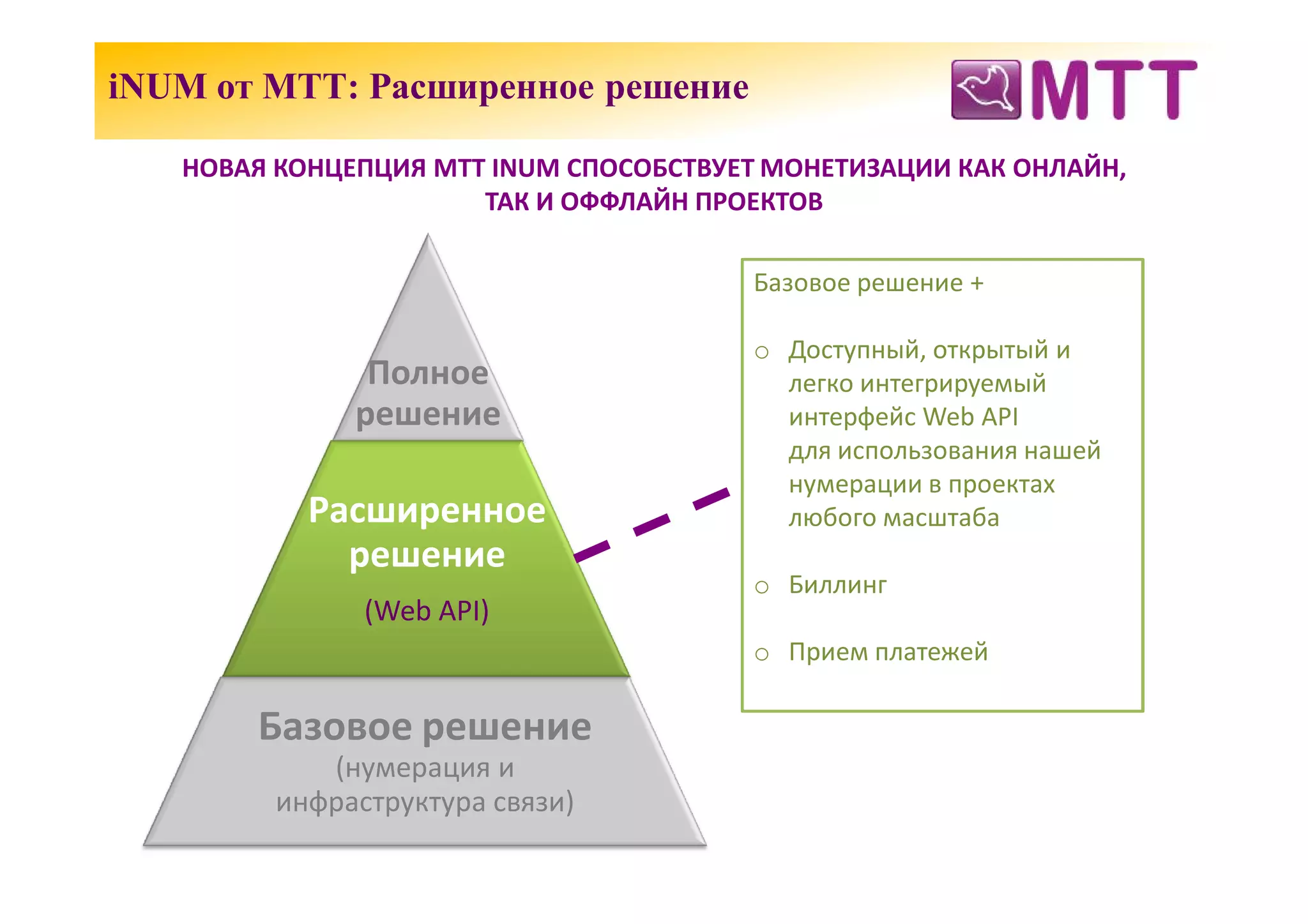 iNUM от МТТ: Расширенное решение

МТТ

НОВАЯ КОНЦЕПЦИЯ МТТ INUM СПОСОБСТВУЕТ МОНЕТИЗАЦИИ КАК ОНЛАЙН, ТАК И ОФФЛАЙН ПРОЕКТОВ

Полное решение

Расширенное решение

(Web API)

Базовое решение

(нумерация и инфраструктура связи)

Базовое решение +

○ Доступный, открытый и легко интегрируемый интерфейс Web API для использования нашей нумерации в проектах любого масштаба

○ Биллинг

○ Прием платежей